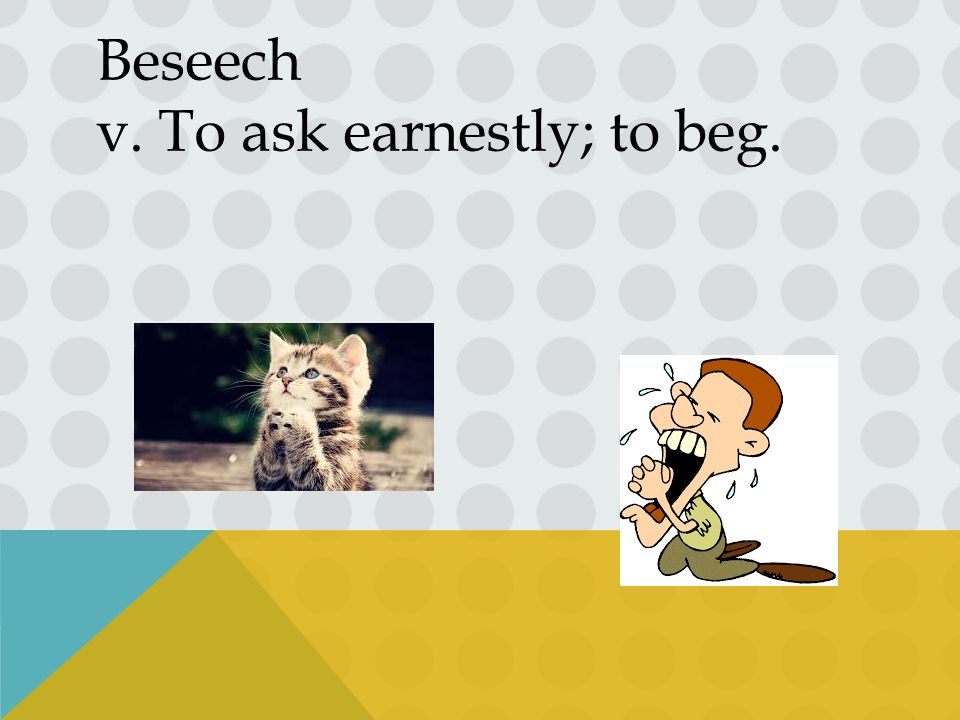 Beseech
v. To ask earnestly; to beg.